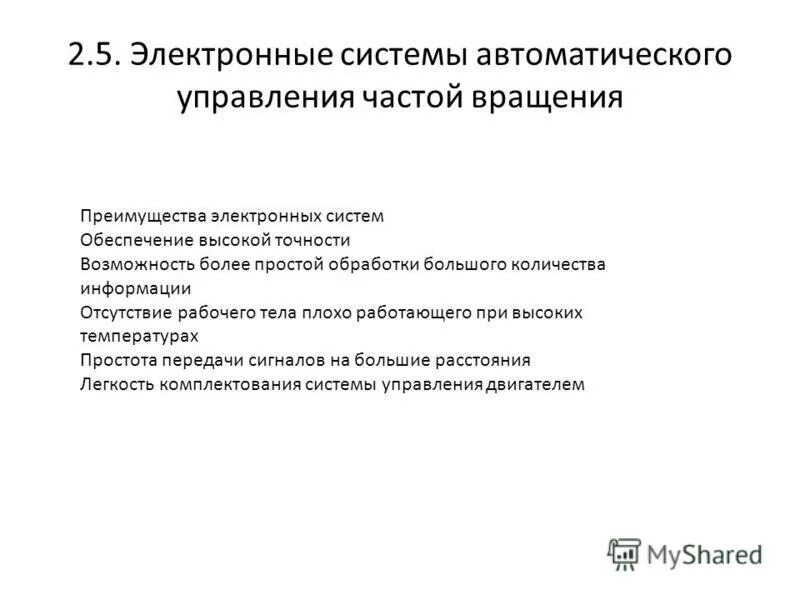 2.5. Электронные системы автоматического управления частой вращения

Преимущества электронных систем
Обеспечение высокой точности
Возможность более простой обработки большого количества информации
Отсутствие рабочего тела плохо работающего при высоких температурах
Простота передачи сигналов на большие расстояния
Легкость комплектования системы управления двигателем

MyShared